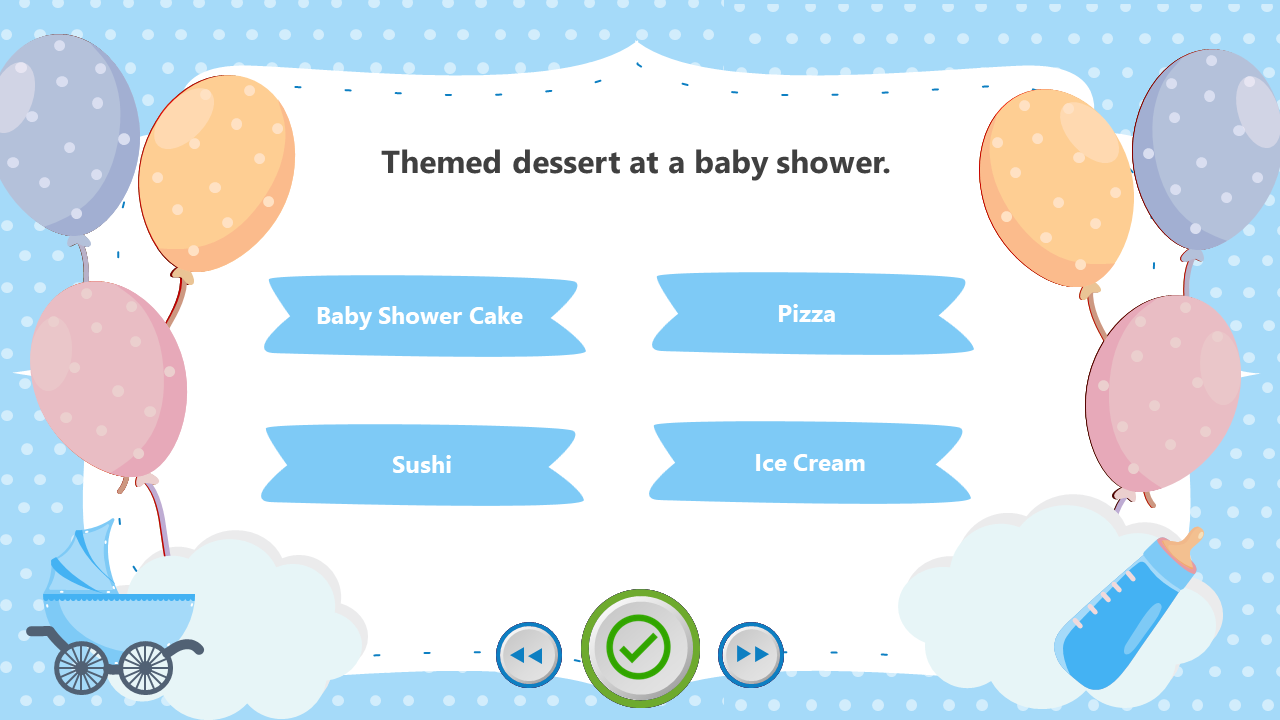 Themed dessert at a baby shower.

Baby Shower Cake

Pizza

Sushi

Ice Cream